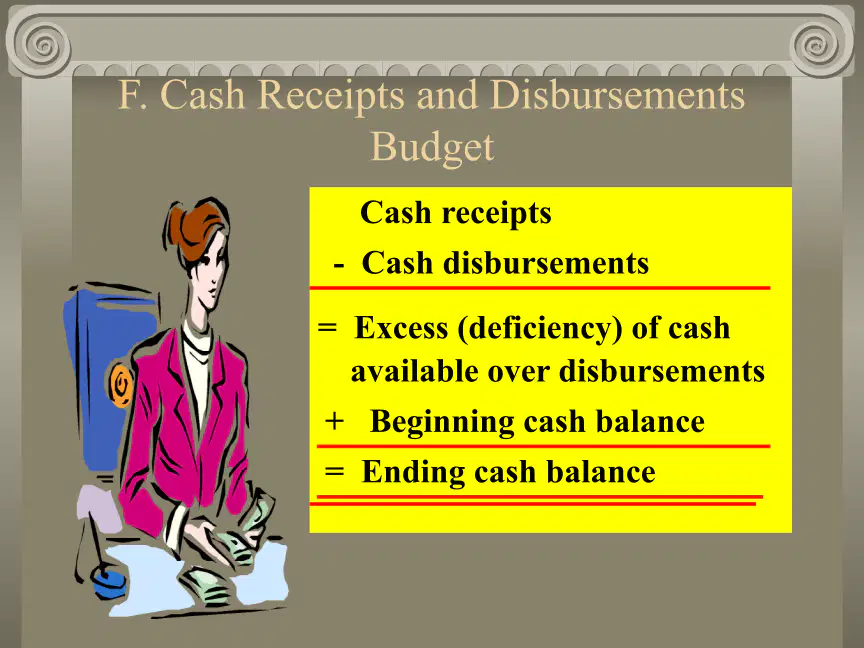 F. Cash Receipts and Disbursements Budget

Cash receipts
- Cash disbursements
= Excess (deficiency) of cash available over disbursements
+ Beginning cash balance
= Ending cash balance